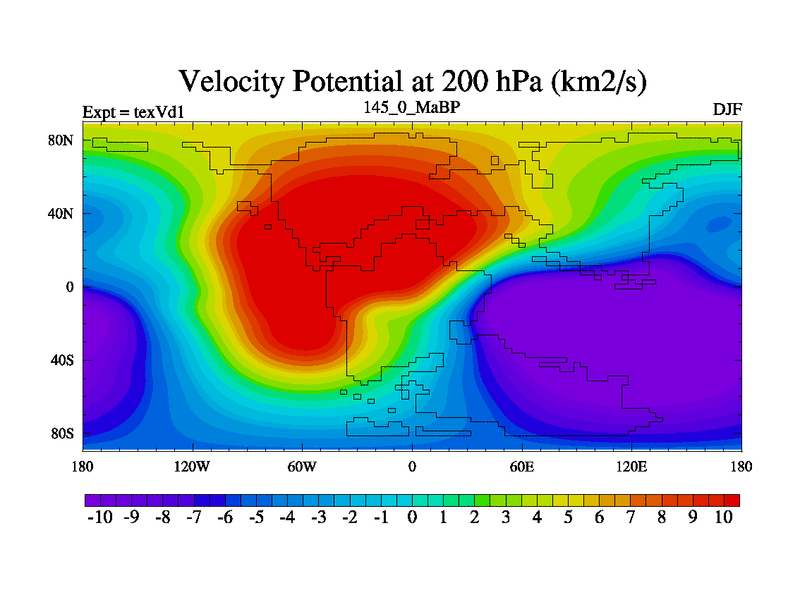 Velocity Potential at 200 hPa (km2/s)

Expt = texVd1

145_0_MaBP

DJF

80N
40N
0
40S
80S

180 120W 60W 0 60E 120E 180

-10 -9 -8 -7 -6 -5 -4 -3 -2 -1 0 1 2 3 4 5 6 7 8 9 10